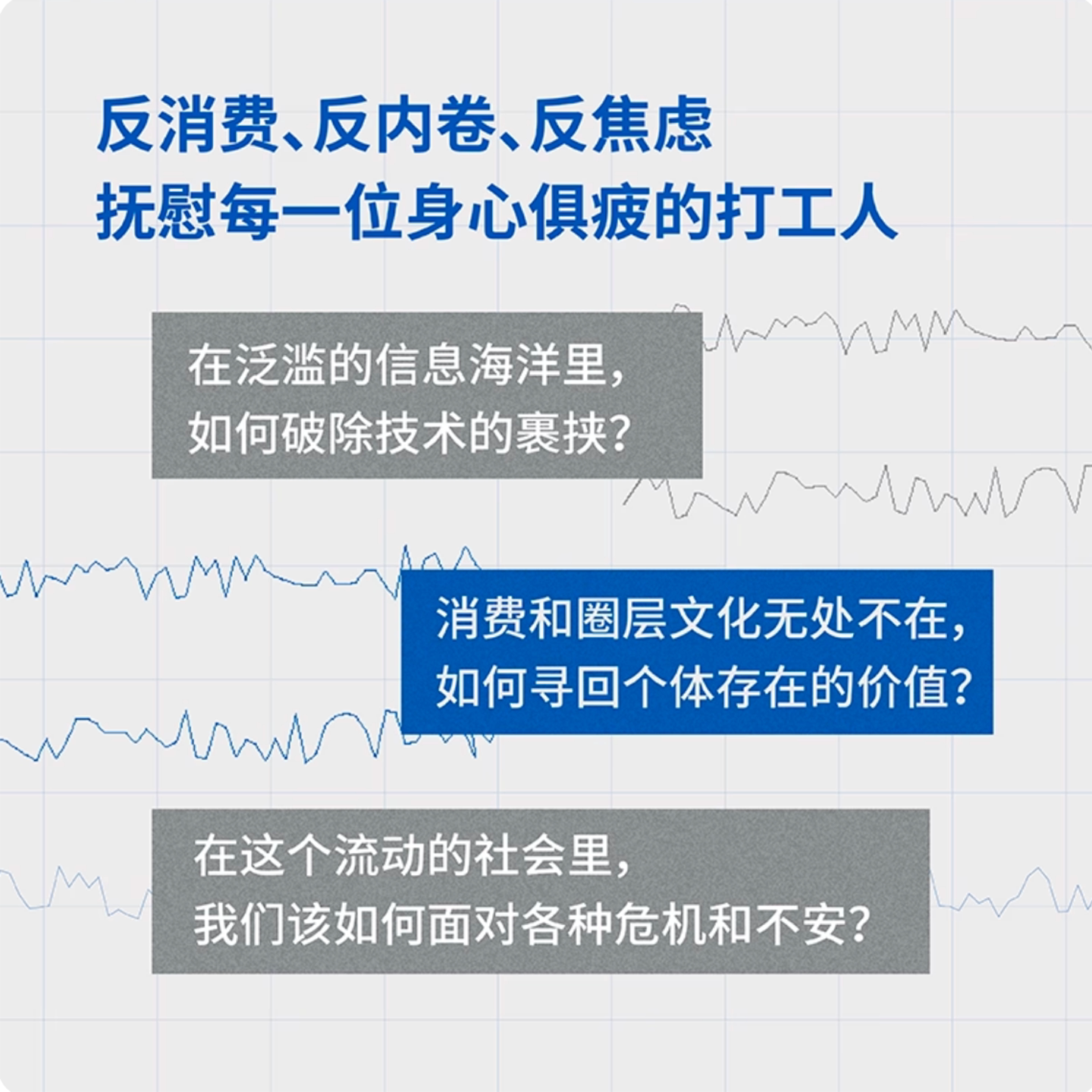 反消费、反内卷、反焦虑
抚慰每一位身心俱疲的打工人

在泛滥的信息海洋里，
如何破除技术的裹挟？

消费和圈层文化无处不在，
如何寻回个体存在的价值？

在这个流动的社会里，
我们该如何面对各种危机和不安？